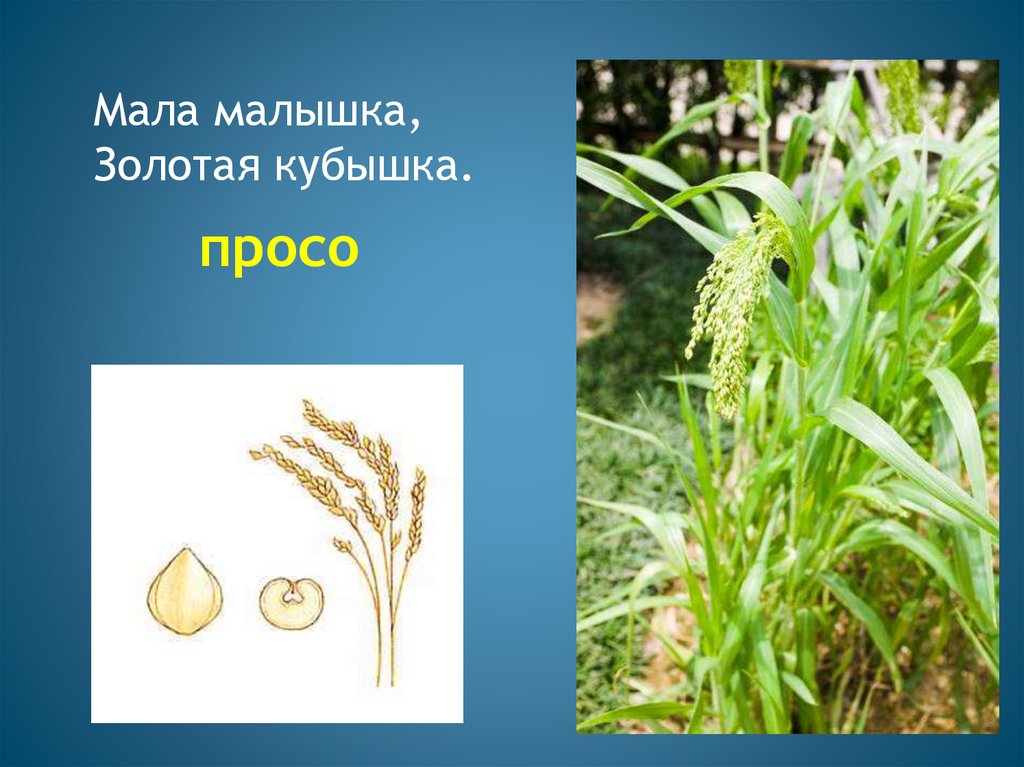 Мала малышка,
Золотая кубышка.

просо